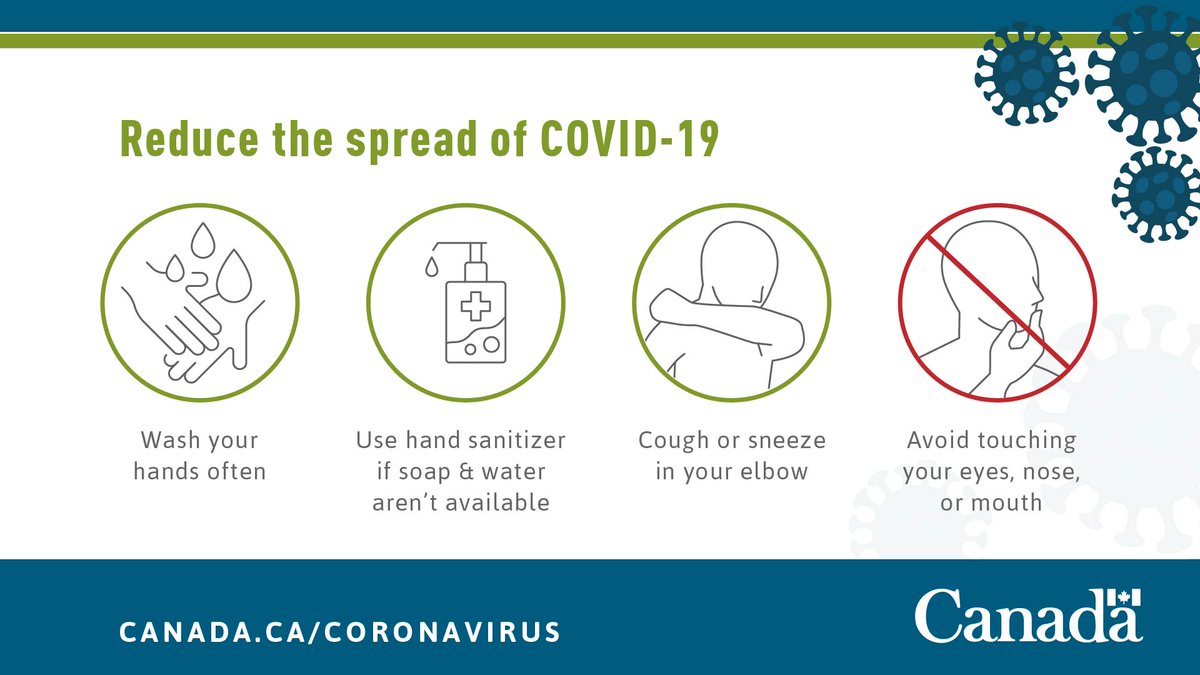 Reduce the spread of COVID-19

Wash your hands often

Use hand sanitizer if soap & water aren't available

Cough or sneeze in your elbow

Avoid touching your eyes, nose, or mouth

CANADA.CA/CORONAVIRUS

Canada